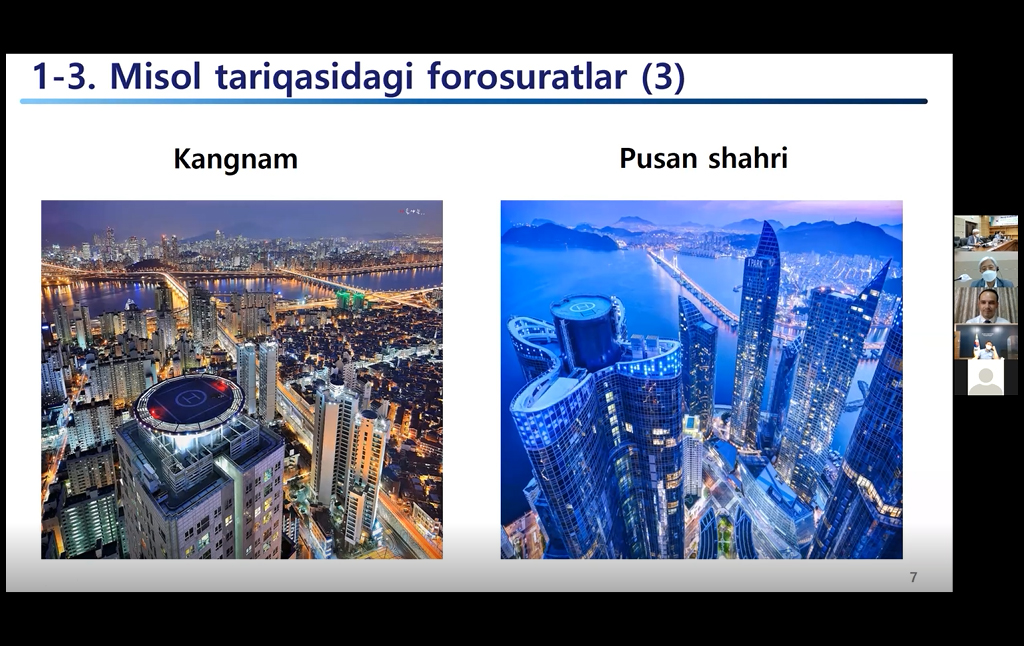 1-3. Misol tariqasidagi forosuratlar (3)

Kangnam

Pusan shahri

7